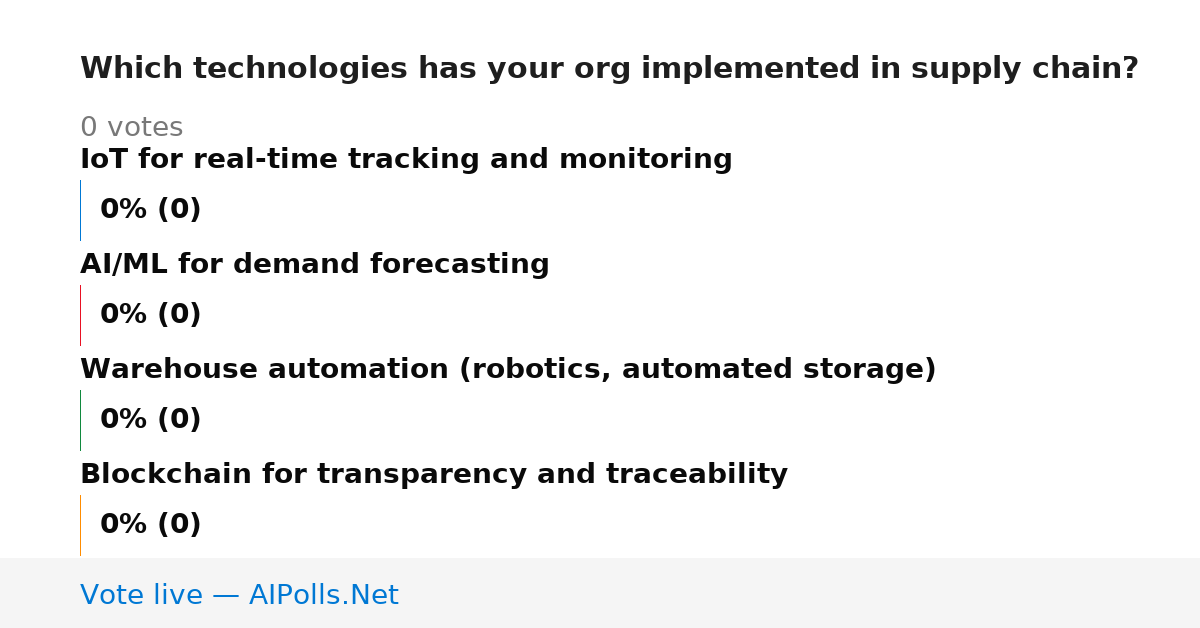 Which technologies has your org implemented in supply chain?

0 votes

IoT for real-time tracking and monitoring

0% (0)

AI/ML for demand forecasting

0% (0)

Warehouse automation (robotics, automated storage)

0% (0)

Blockchain for transparency and traceability

0% (0)

Vote live — AIPolls.Net